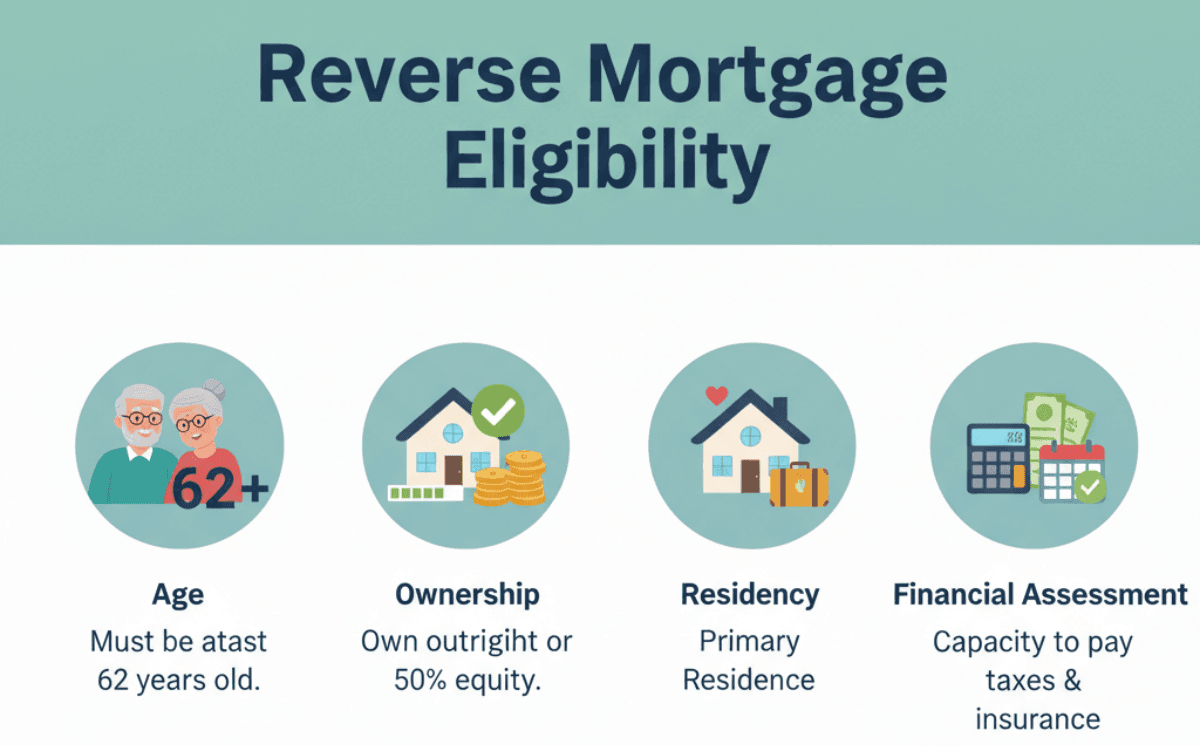 Reverse Mortgage Eligibility

62+

Age
Must be atast 62 years old.

Ownership
Own outrigiht or 50% equity.

Residency
Primary Residence

Financial Assessment
Capacity to pay taxes & insurance